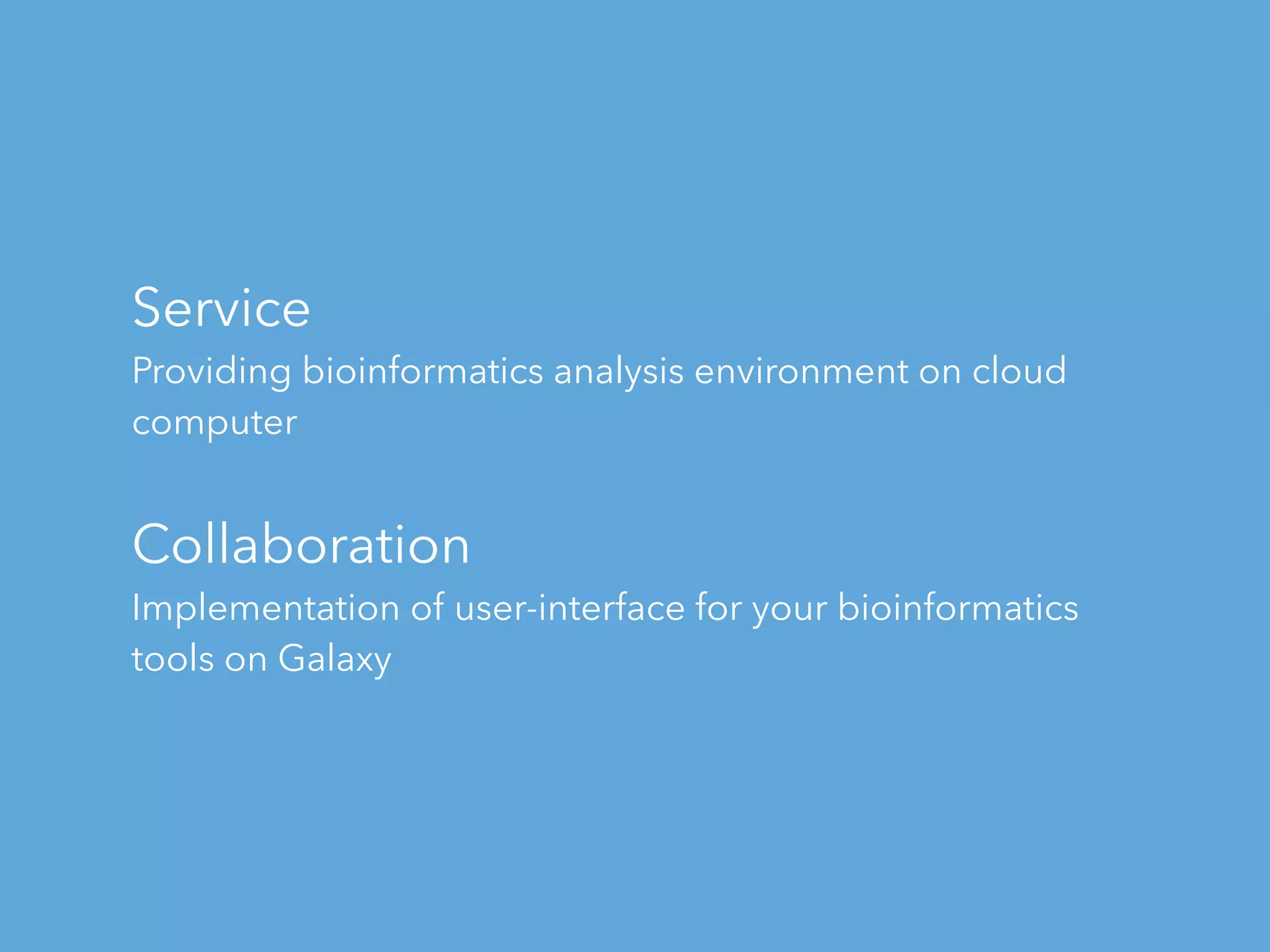 Service
Providing bioinformatics analysis environment on cloud computer

Collaboration
Implementation of user-interface for your bioinformatics tools on Galaxy